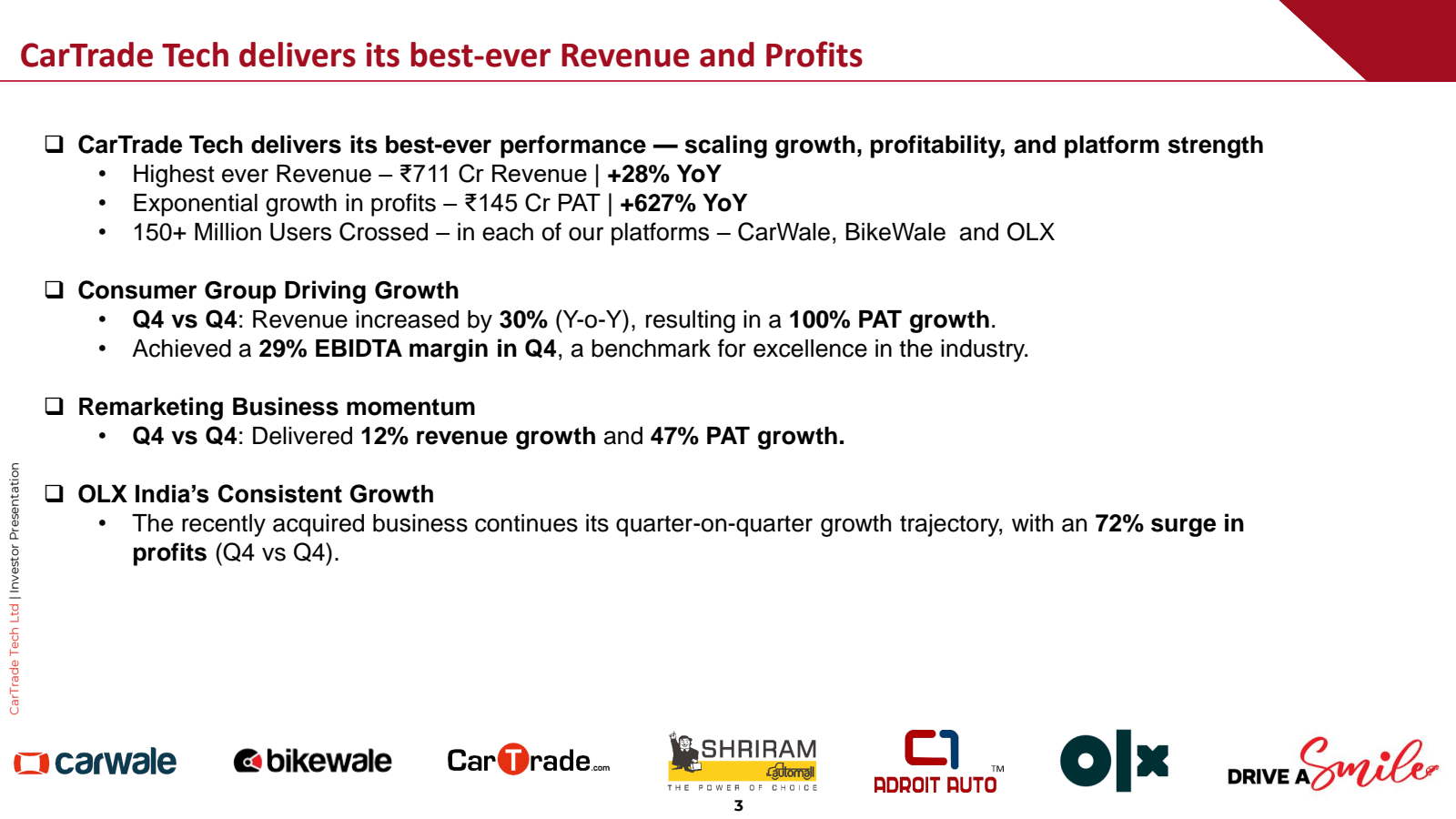 CarTrade Tech delivers its best-ever Revenue and Profits

❑ CarTrade Tech delivers its best-ever performance — scaling growth, profitability, and platform strength
• Highest ever Revenue – ₹711 Cr Revenue | +28% YoY
• Exponential growth in profits – ₹145 Cr PAT | +627% YoY
• 150+ Million Users Crossed – in each of our platforms – CarWale, BikeWale and OLX

❑ Consumer Group Driving Growth
• Q4 vs Q4: Revenue increased by 30% (Y-o-Y), resulting in a 100% PAT growth.
• Achieved a 29% EBIDTA margin in Q4, a benchmark for excellence in the industry.

❑ Remarketing Business momentum
• Q4 vs Q4: Delivered 12% revenue growth and 47% PAT growth.

❑ OLX India's Consistent Growth
• The recently acquired business continues its quarter-on-quarter growth trajectory, with an 72% surge in profits (Q4 vs Q4).

CarTrade Tech Ltd | Investor Presentation

carwale bikewale CarTrade.com SHRIRAM automall THE POWER OF CHOICE ADROIT AUTO TM olx DRIVE A Smile

3